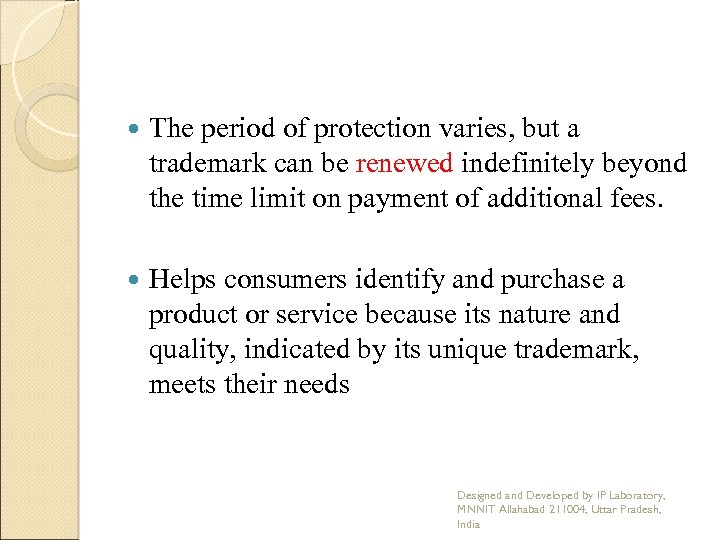 - The period of protection varies, but a trademark can be renewed indefinitely beyond the time limit on payment of additional fees.

- Helps consumers identify and purchase a product or service because its nature and quality, indicated by its unique trademark, meets their needs

Designed and Developed by IP Laboratory, MNNIT Allahabad 211004, Uttar Pradesh, India